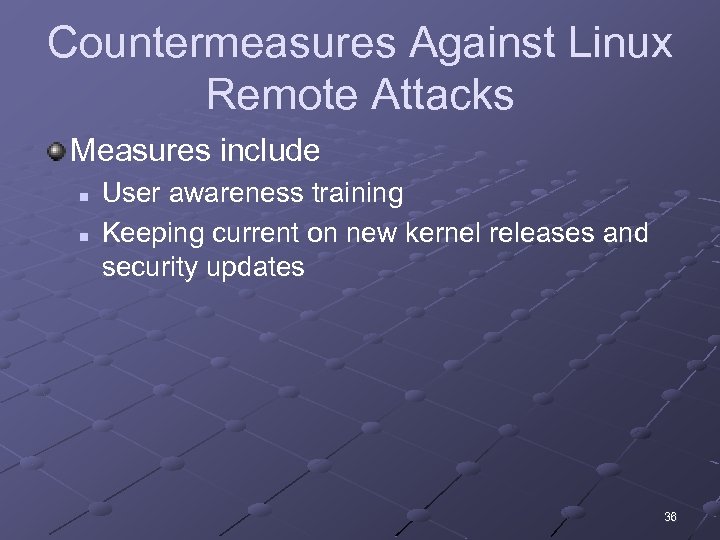 Countermeasures Against Linux Remote Attacks

Measures include

User awareness training

Keeping current on new kernel releases and security updates

36